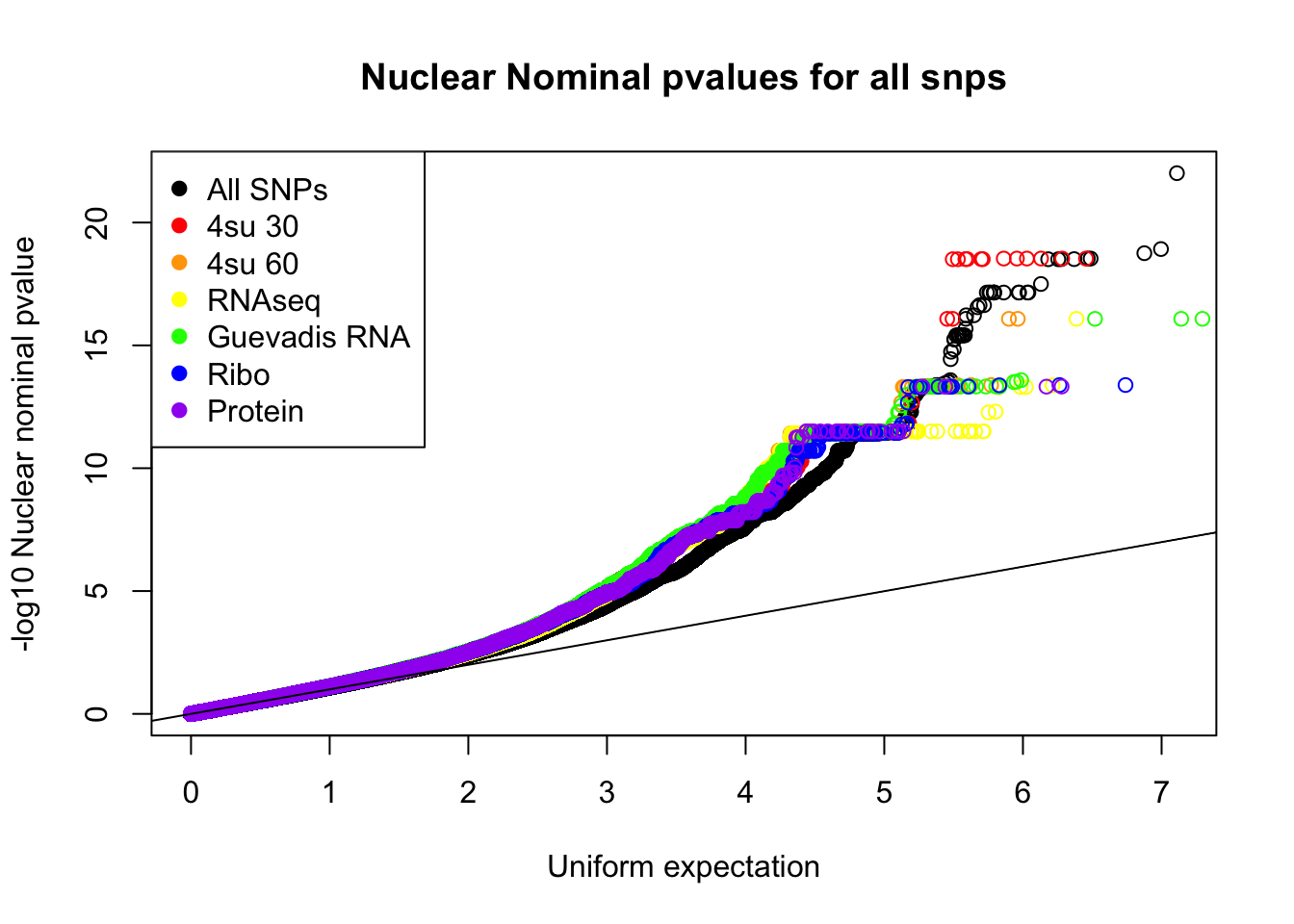 Nuclear Nominal pvalues for all snps

All SNPs
4su 30
4su 60
RNAseq
Guevadis RNA
Ribo
Protein

-log10 Nuclear nominal pvalue

0
5
10
15
20

0
1
2
3
4
5
6
7

Uniform expectation